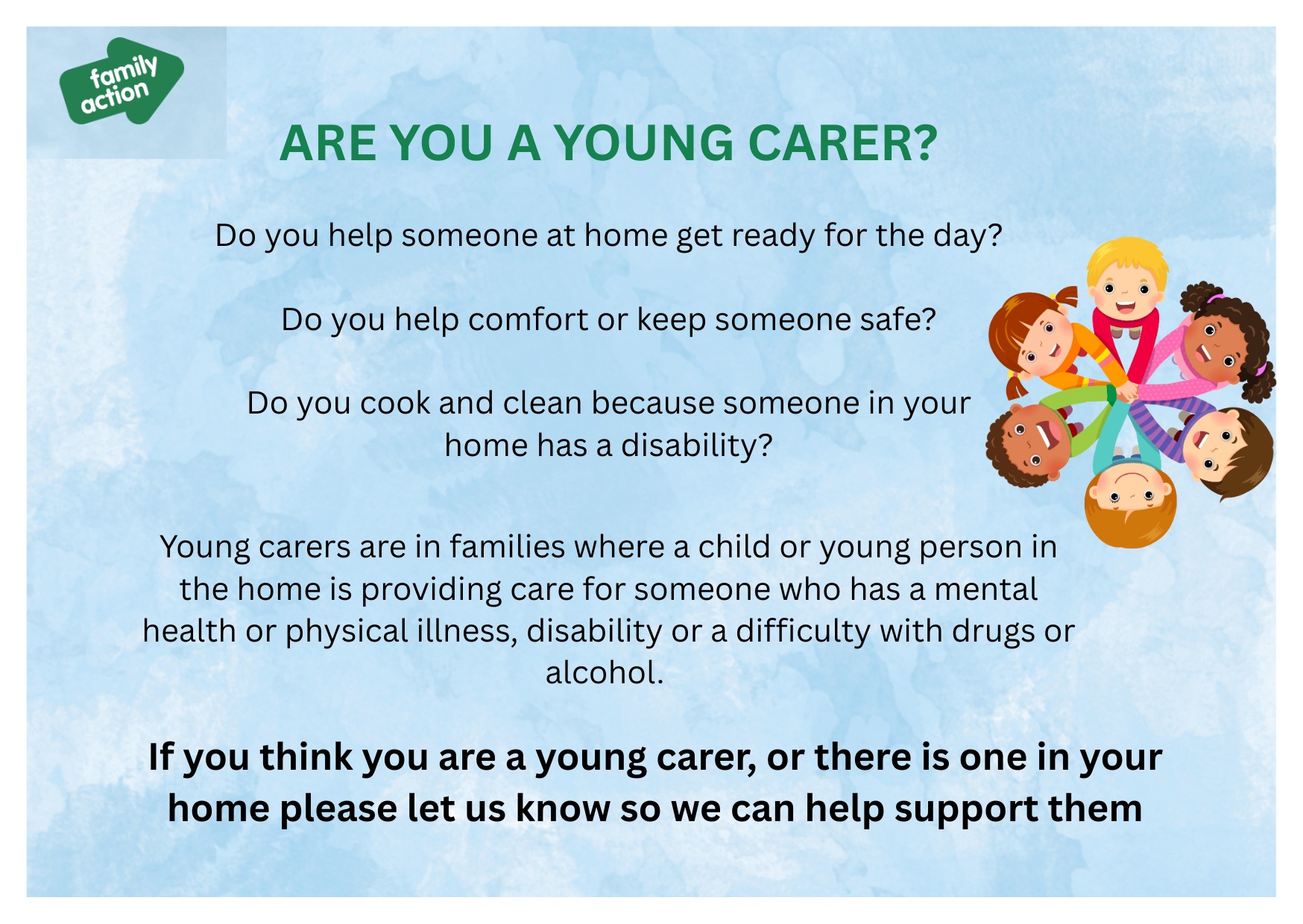 family action

ARE YOU A YOUNG CARER?

Do you help someone at home get ready for the day?

Do you help comfort or keep someone safe?

Do you cook and clean because someone in your home has a disability?

Young carers are in families where a child or young person in the home is providing care for someone who has a mental health or physical illness, disability or a difficulty with drugs or alcohol.

If you think you are a young carer, or there is one in your home please let us know so we can help support them